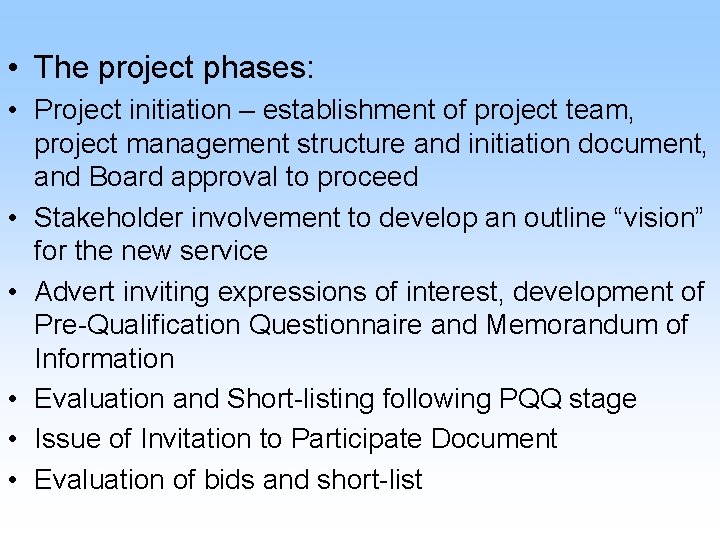 • The project phases:

• Project initiation – establishment of project team, project management structure and initiation document, and Board approval to proceed

• Stakeholder involvement to develop an outline “vision” for the new service

• Advert inviting expressions of interest, development of Pre-Qualification Questionnaire and Memorandum of Information

• Evaluation and Short-listing following PQQ stage

• Issue of Invitation to Participate Document

• Evaluation of bids and short-list